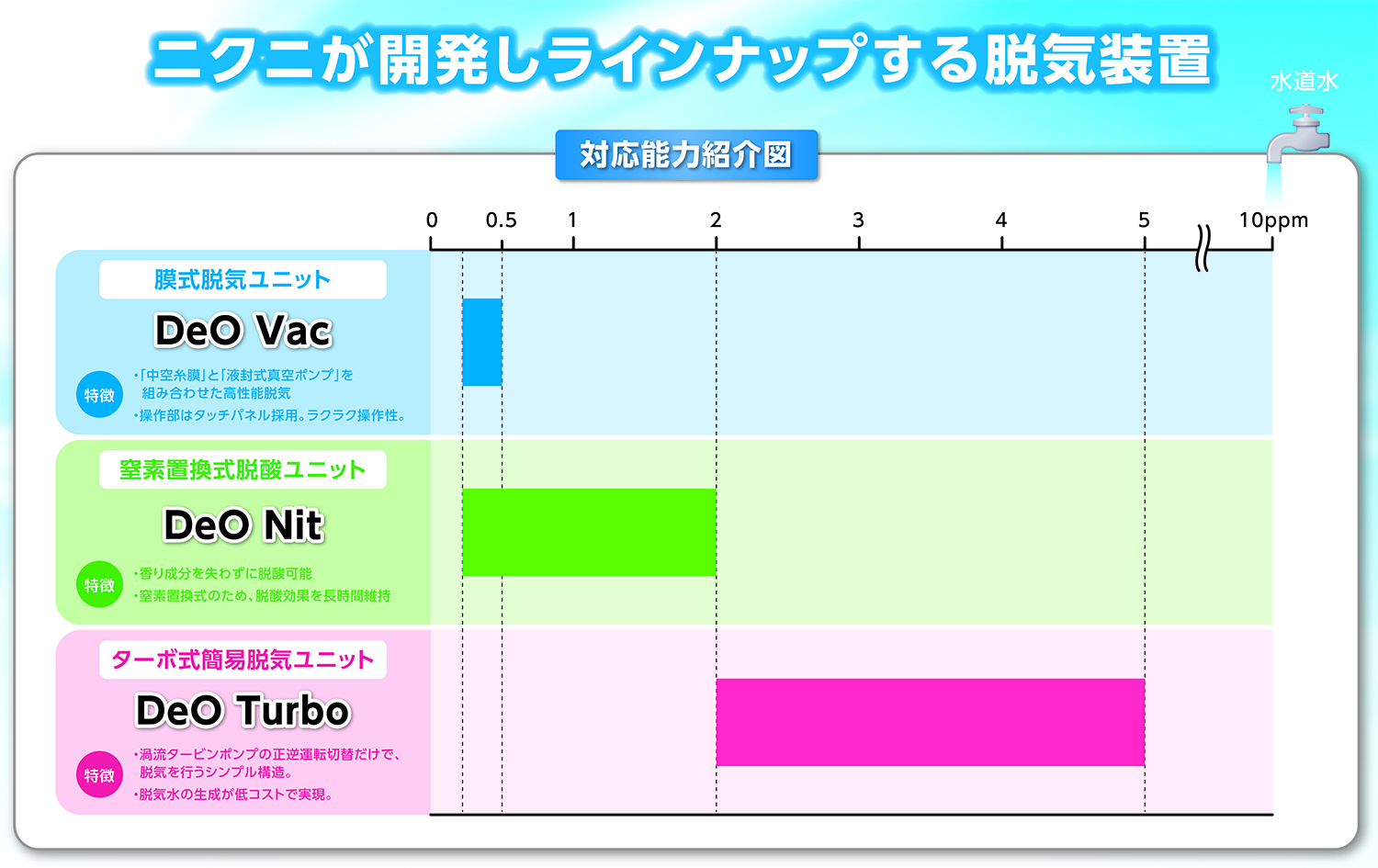 ニクニが開発しラインナップする脱気装置

水道水

対応能力紹介図

0 0.5 1 2 3 4 5 10ppm

膜式脱気ユニット
DeO Vac
特徴
・「中空糸膜」と「液封式真空ポンプ」を組み合わせた高性能脱気
・操作部はタッチパネル採用。ラクラク操作性。

窒素置換式脱酸ユニット
DeO Nit
特徴
・香り成分を失わずに脱酸可能
・窒素置換式のため、脱酸効果を長時間維持

ターボ式簡易脱気ユニット
DeO Turbo
特徴
・渦流タービンポンプの正逆運転切替だけで、脱気を行うシンプル構造。
・脱気水の生成が低コストで実現。